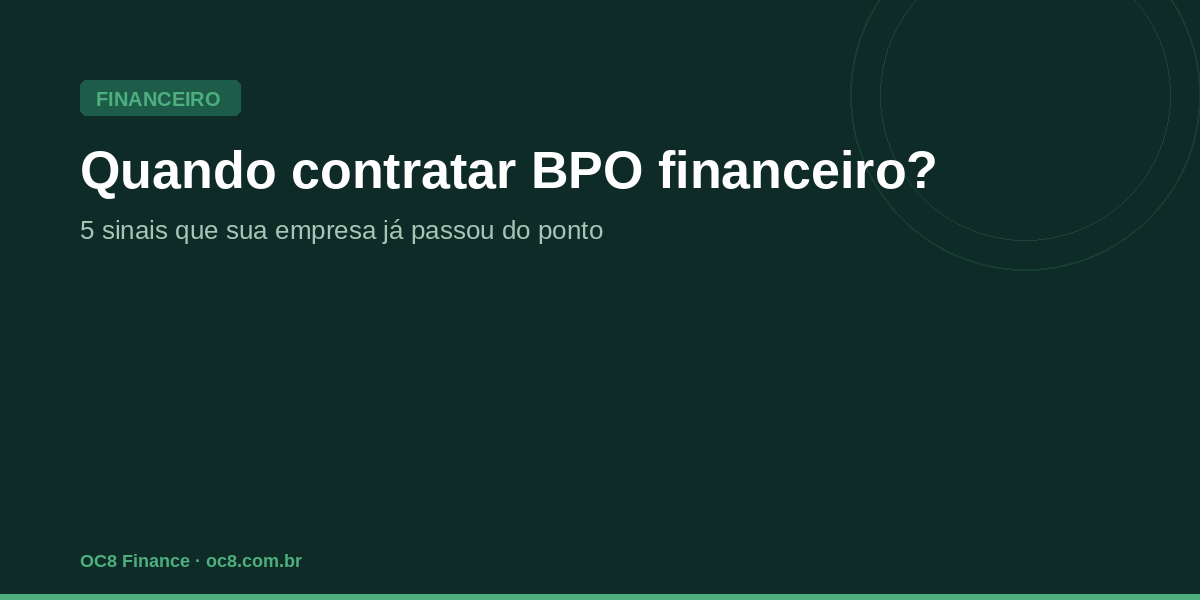 FINANCEIRO

Quando contratar BPO financeiro?

5 sinais que sua empresa já passou do ponto

OC8 Finance · oc8.com.br